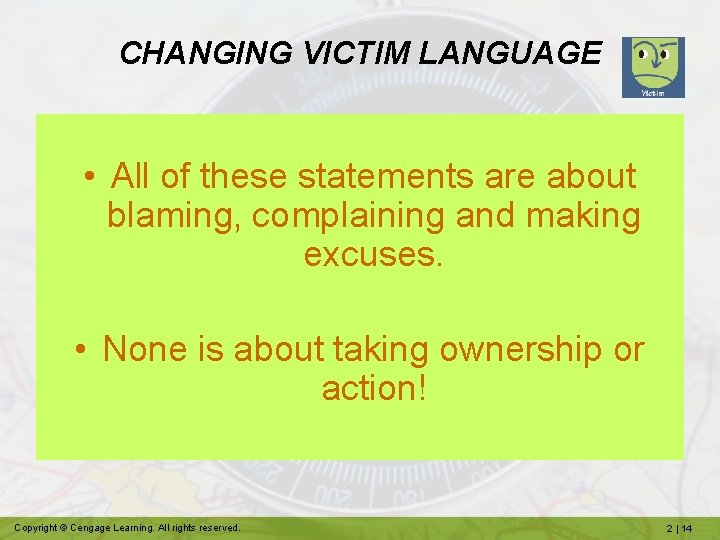 CHANGING VICTIM LANGUAGE

Victim

• All of these statements are about blaming, complaining and making excuses.

• None is about taking ownership or action!

Copyright © Cengage Learning. All rights reserved.

2 | 14